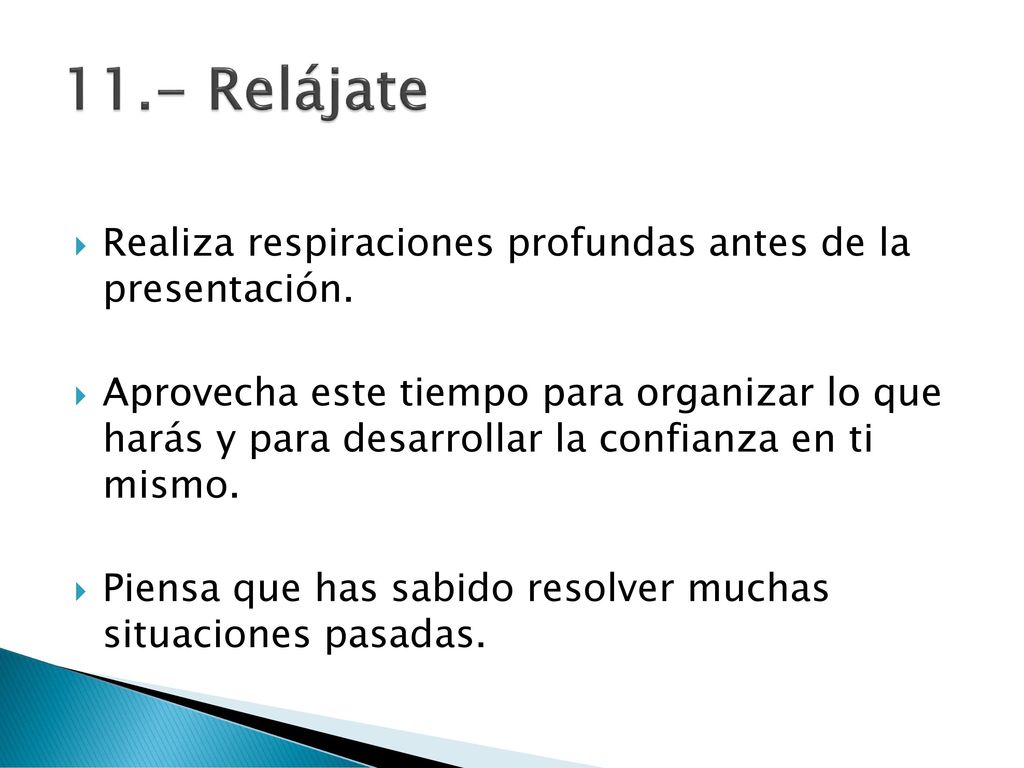 11.- Relájate

Realiza respiraciones profundas antes de la presentación.

Aprovecha este tiempo para organizar lo que harás y para desarrollar la confianza en ti mismo.

Piensa que has sabido resolver muchas situaciones pasadas.